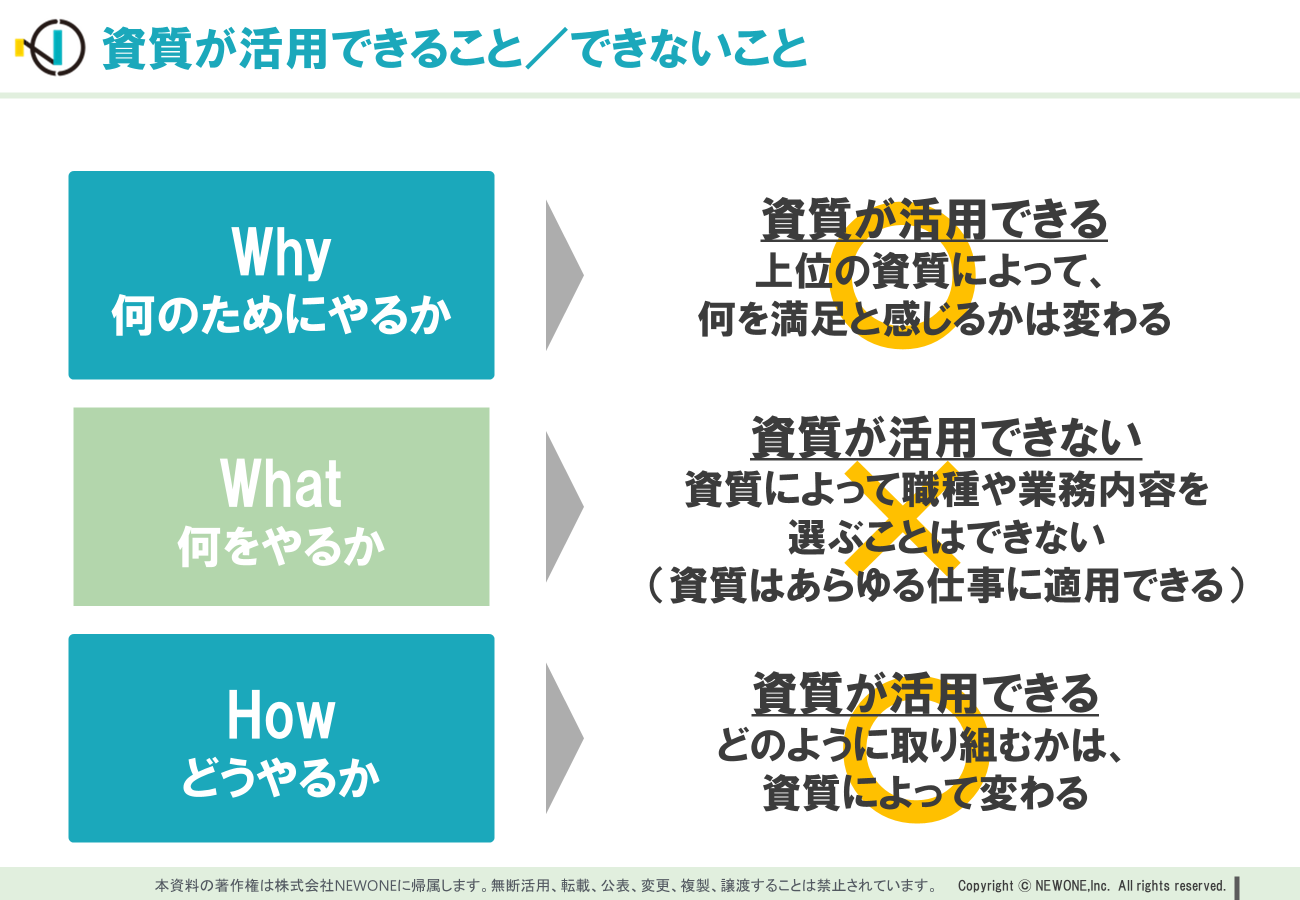 資質が活用できること／できないこと

Why
何のためにやるか

資質が活用できる
上位の資質によって、
何を満足と感じるかは変わる

What
何をやるか

資質が活用できない
資質によって職種や業務内容を
選ぶことはできない
（資質はあらゆる仕事に適用できる）

How
どうやるか

資質が活用できる
どのように取り組むかは、
資質によって変わる

本資料の著作権は株式会社NEWONEに帰属します。無断活用、転載、公表、変更、複製、譲渡することは禁止されています。 Copyright © NEWONE,Inc. All rights reserved.